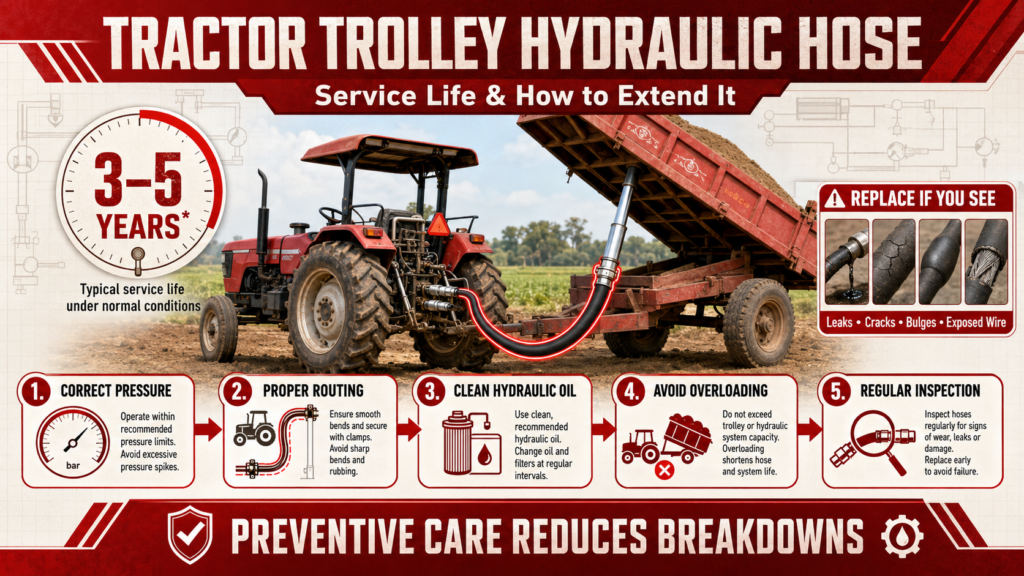 TRACTOR TROLLEY HYDRAULIC HOSE

Service Life & How to Extend It

3–5 YEARS*

Typical service life under normal conditions

REPLACE IF YOU SEE

Leaks • Cracks • Bulges • Exposed Wire

1. CORRECT PRESSURE

bar

Operate within recommended pressure limits. Avoid excessive pressure spikes.

2. PROPER ROUTING

Ensure smooth bends and secure with clamps. Avoid sharp bends and rubbing.

3. CLEAN HYDRAULIC OIL

Use clean, recommended hydraulic oil. Change oil and filters at regular intervals.

4. AVOID OVERLOADING

Do not exceed trolley or hydraulic system capacity. Overloading shortens hose and system life.

5. REGULAR INSPECTION

Inspect hoses regularly for signs of wear, leaks or damage. Replace early to avoid failure.

PREVENTIVE CARE REDUCES BREAKDOWNS